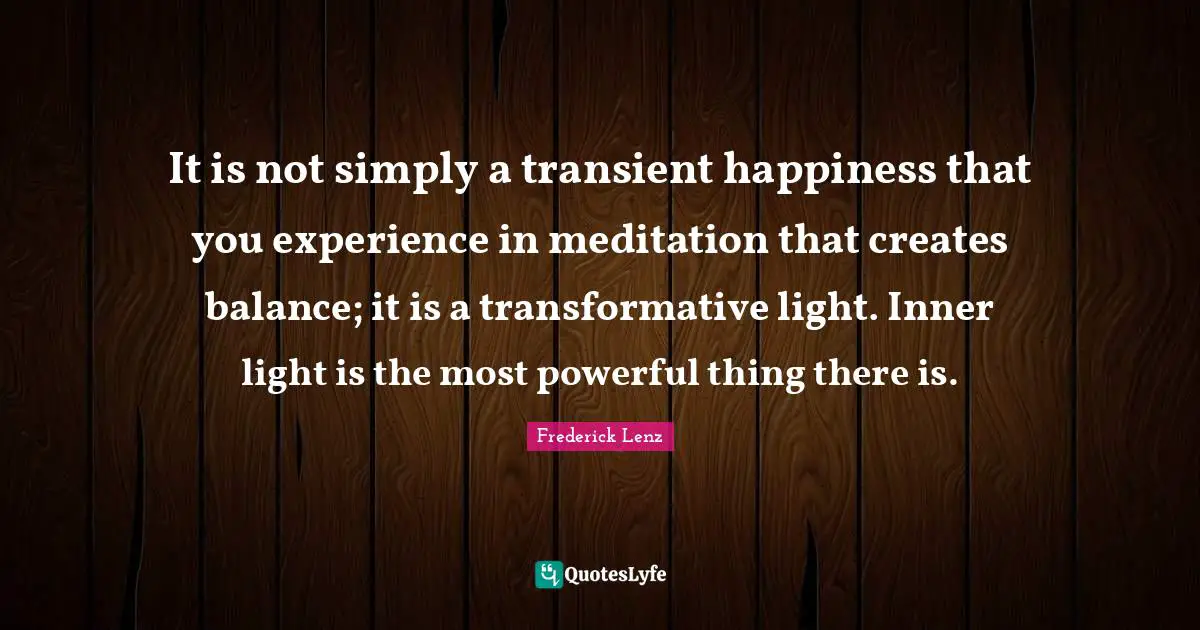 It is not simply a transient happiness that you experience in meditation that creates balance; it is a transformative light. Inner light is the most powerful thing there is.

Frederick Lenz

QuotesLyfe